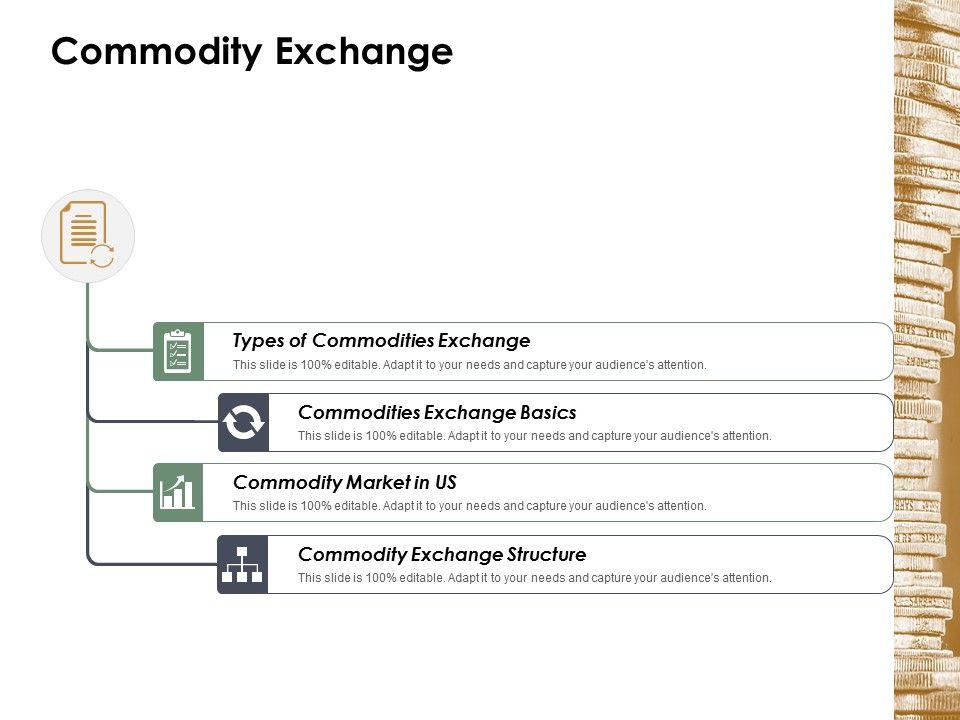 Commodity Exchange

Types of Commodities Exchange
This slide is 100% editable. Adapt it to your needs and capture your audience's attention.

Commodities Exchange Basics
This slide is 100% editable. Adapt it to your needs and capture your audience's attention.

Commodity Market in US
This slide is 100% editable. Adapt it to your needs and capture your audience's attention.

Commodity Exchange Structure
This slide is 100% editable. Adapt it to your needs and capture your audience's attention.